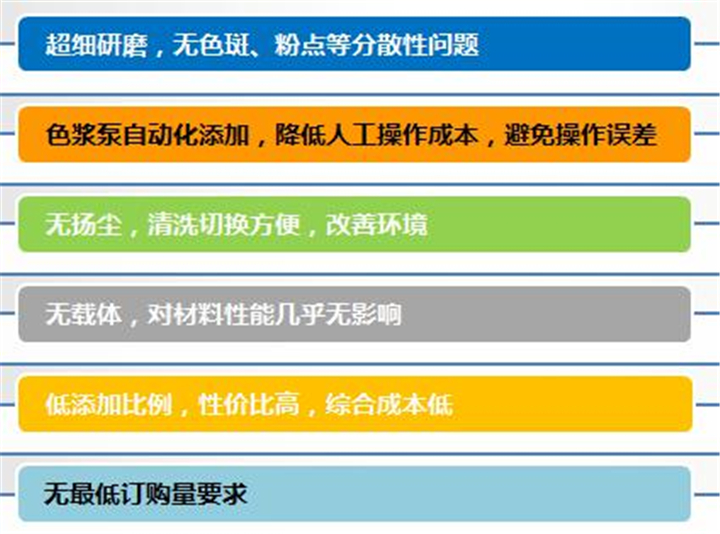 超细研磨，无色斑、粉点等分散性问题

色浆泵自动化添加，降低人工操作成本，避免操作误差

无扬尘，清洗切换方便，改善环境

无载体，对材料性能几乎无影响

低添加比例，性价比高，综合成本低

无最低订购量要求